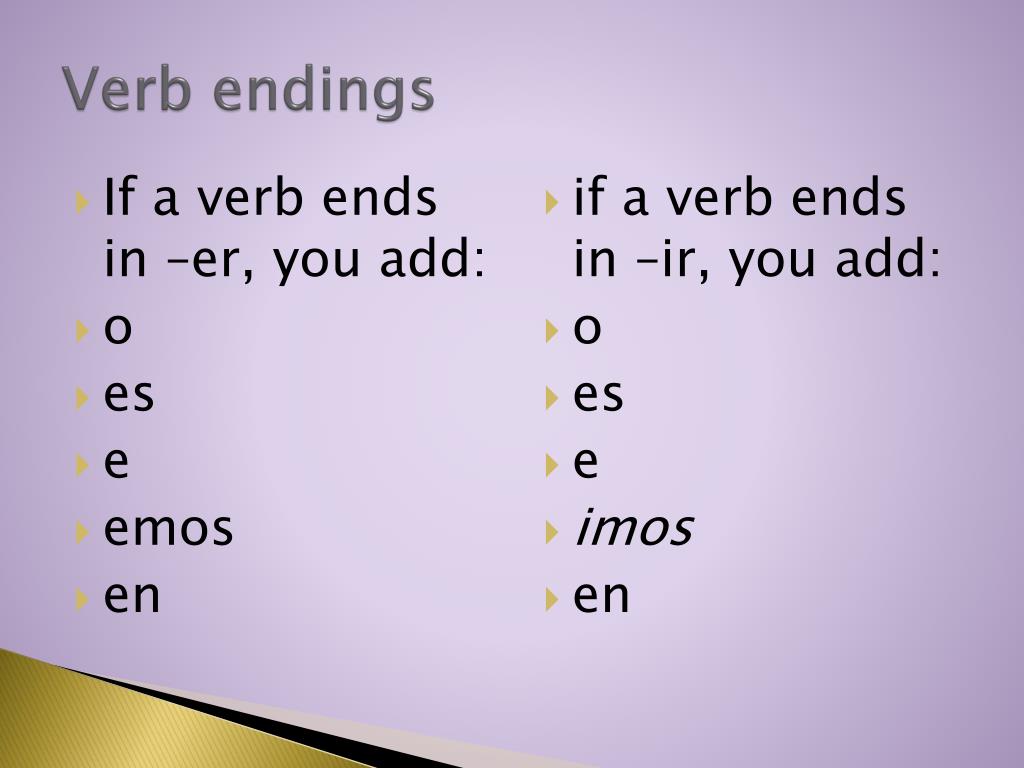 Verb endings

If a verb ends in –er, you add:
o
es
e
emos
en

if a verb ends in –ir, you add:
o
es
e
imos
en